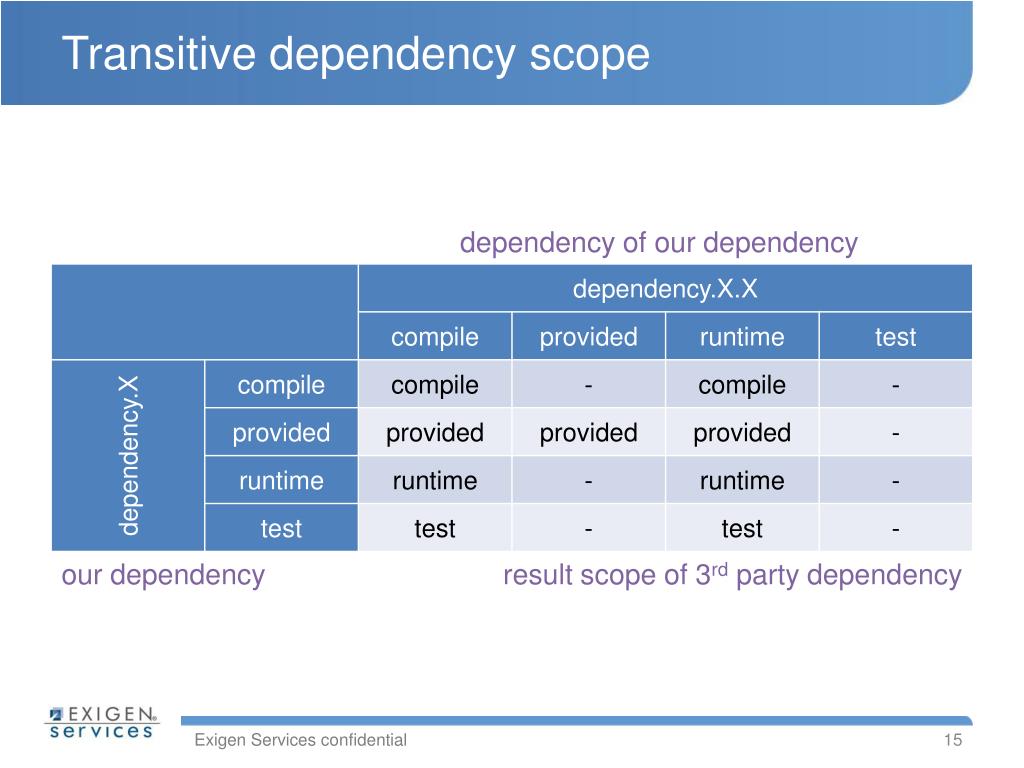 Transitive dependency scope

dependency of our dependency

| | | dependency.X.X | | | |
|---|---|---|---|---|---|
| | | compile | provided | runtime | test |
| dependency.X | compile | compile | - | compile | - |
| | provided | provided | provided | provided | - |
| | runtime | runtime | - | runtime | - |
| | test | test | - | test | - |

our dependency

result scope of 3$^{rd}$ party dependency

EXIGEN services

Exigen Services confidential

15